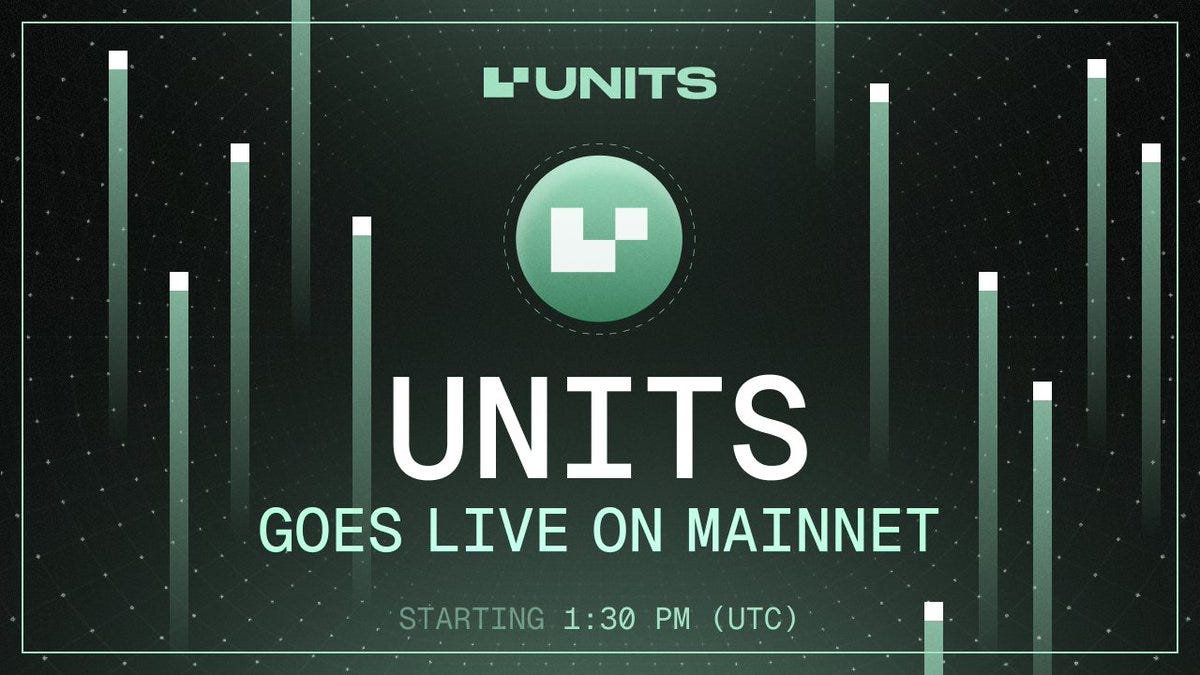 UNITS

UNITS
GOES LIVE ON MAINNET

STARTING 1:30 PM (UTC)